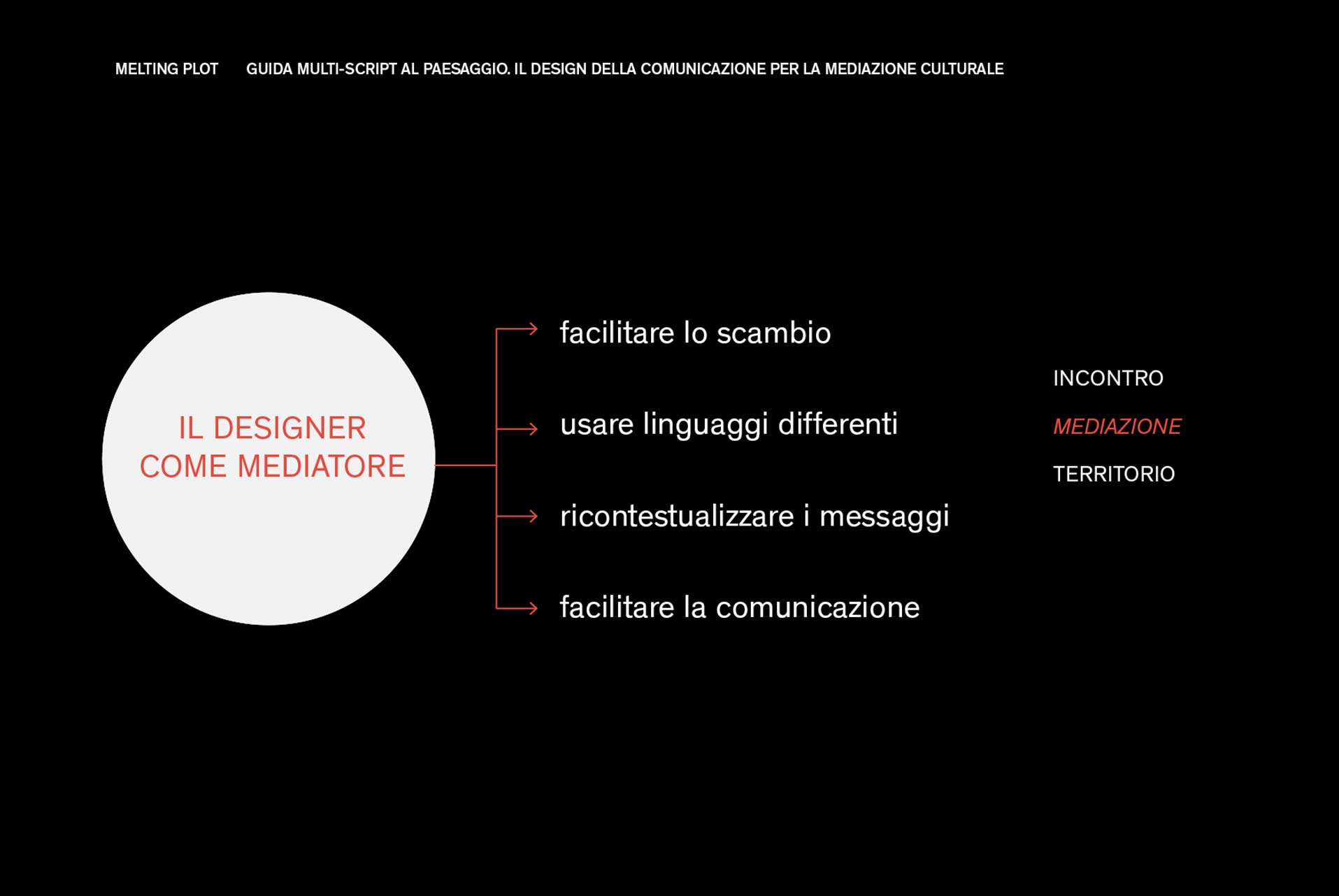 MELTING PLOT GUIDA MULTI-SCRIPT AL PAESAGGIO. IL DESIGN DELLA COMUNICAZIONE PER LA MEDIAZIONE CULTURALE

IL DESIGNER COME MEDIATORE

facilitare lo scambio

usare linguaggi differenti

ricontestualizzare i messaggi

facilitare la comunicazione

INCONTRO

MEDIAZIONE

TERRITORIO